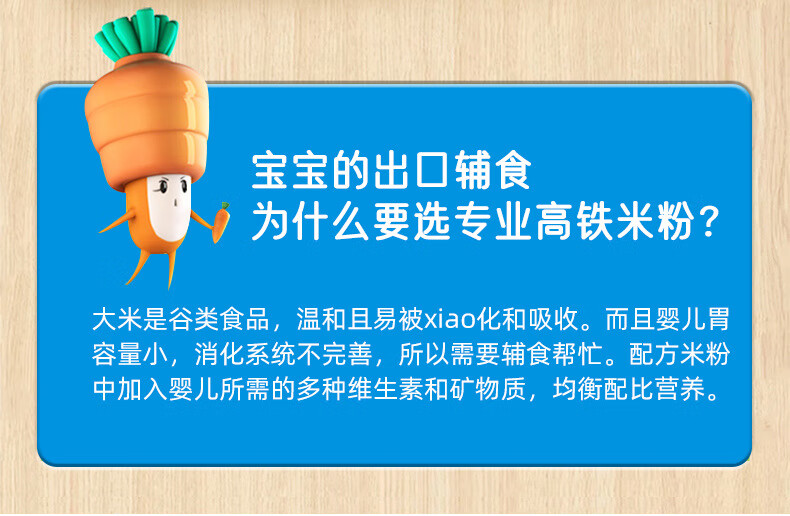 宝宝的出口辅食
为什么要选专业高铁米粉？

大米是谷类食品，温和且易被xiao化和吸收。而且婴儿胃容量小，消化系统不完善，所以需要辅食帮忙。配方米粉中加入婴儿所需的多种维生素和矿物质，均衡配比营养。